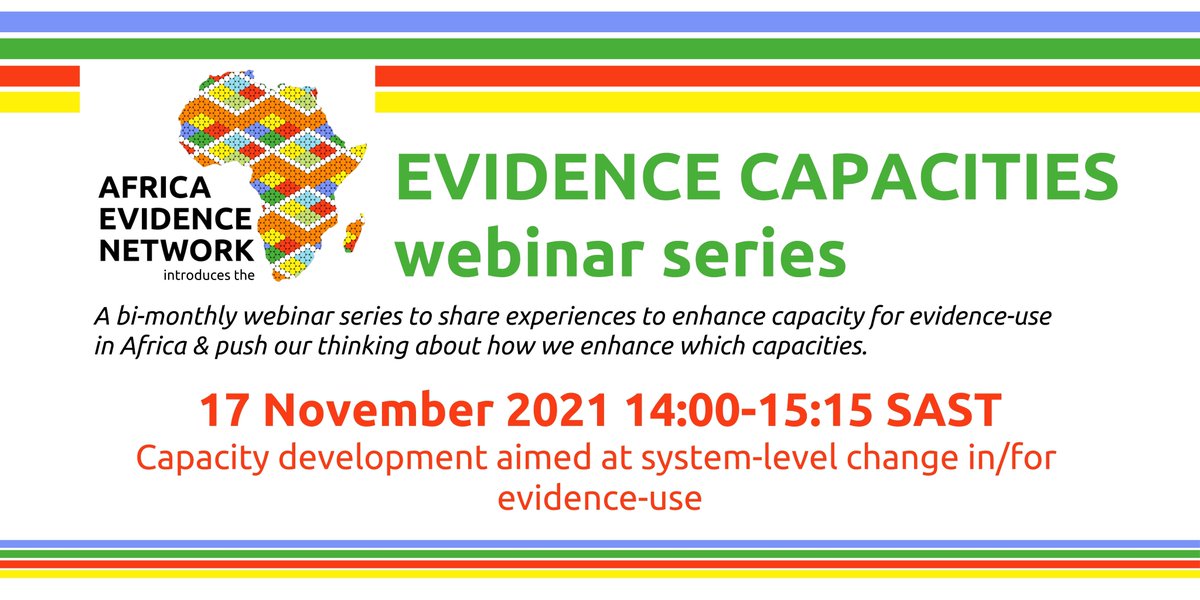 AFRICA
EVIDENCE
NETWORK
introduces the

EVIDENCE CAPACITIES
webinar series

A bi-monthly webinar series to share experiences to enhance capacity for evidence-use in Africa & push our thinking about how we enhance which capacities.

17 November 2021 14:00-15:15 SAST

Capacity development aimed at system-level change in/for evidence-use